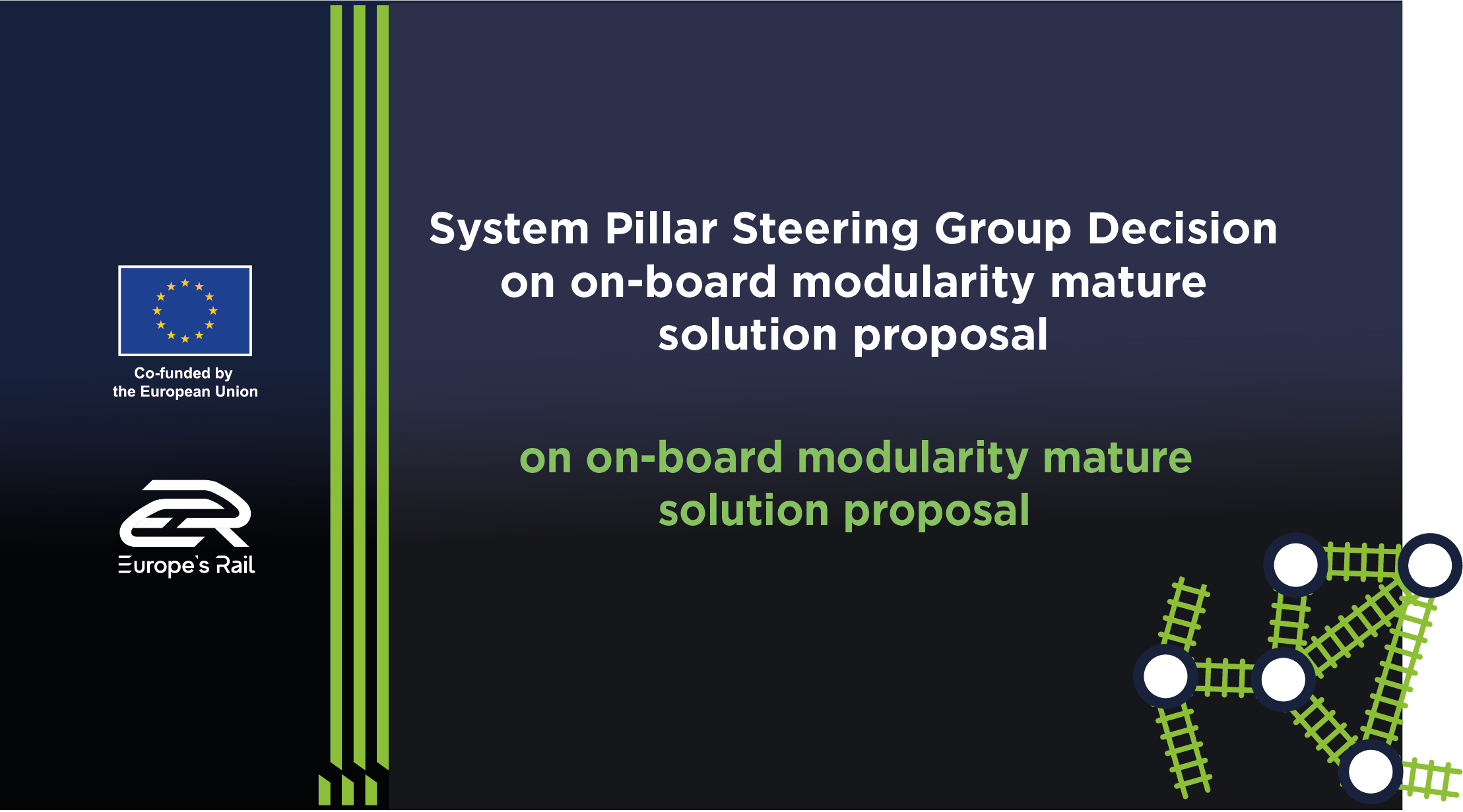 Co-funded by the European Union

Europe's Rail

System Pillar Steering Group Decision on on-board modularity mature solution proposal

on on-board modularity mature solution proposal